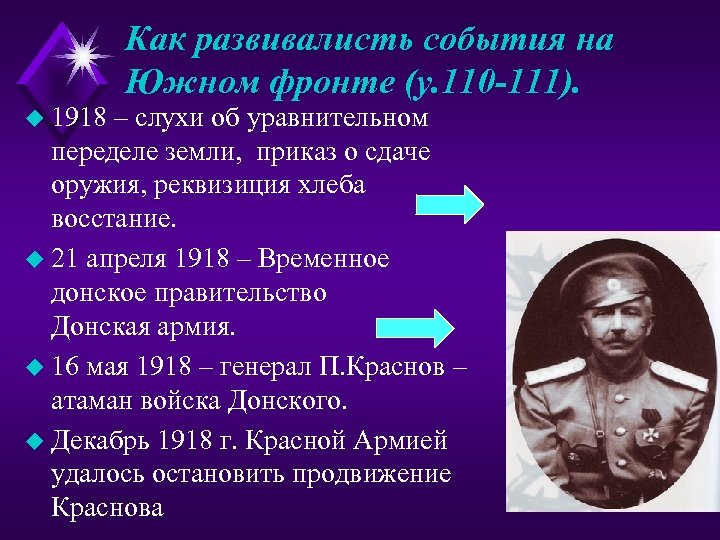 Как развивалисть события на Южном фронте (у.110-111).

1918 – слухи об уравнительном переделе земли, приказ о сдаче оружия, реквизиция хлеба восстание.

21 апреля 1918 – Временное донское правительство Донская армия.

16 мая 1918 – генерал П.Краснов – атаман войска Донского.

Декабрь 1918 г. Красной Армией удалось остановить продвижение Краснова